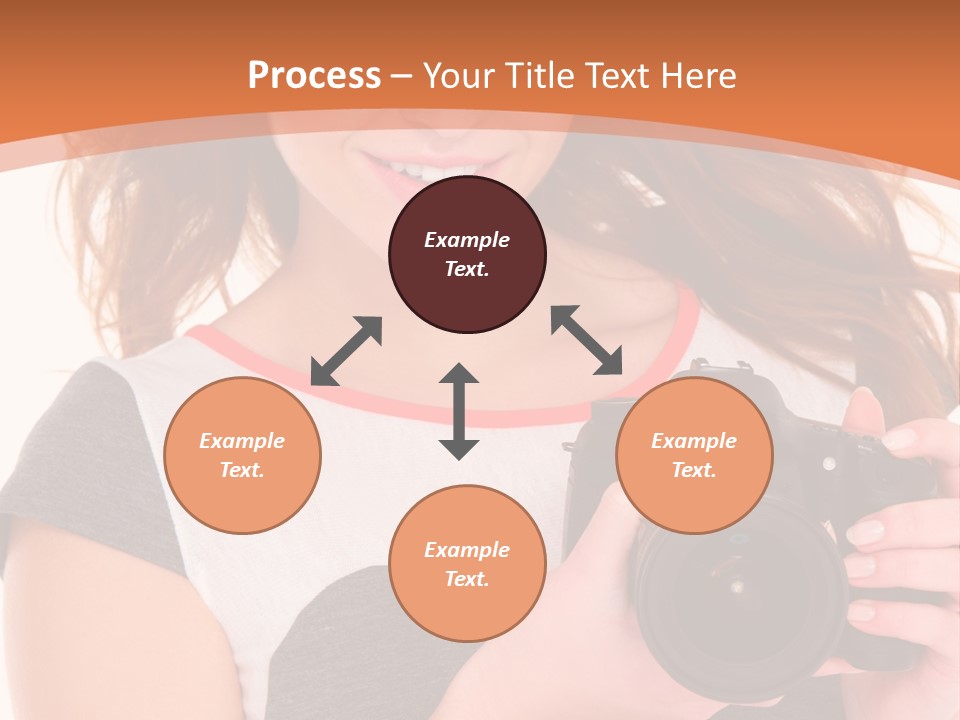 Process – Your Title Text Here

Example Text.

Example Text.

Example Text.

Example Text.